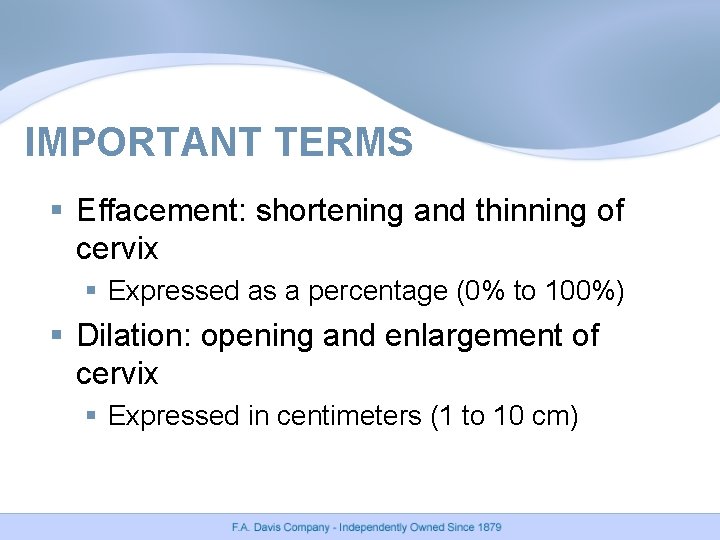 IMPORTANT TERMS

• Effacement: shortening and thinning of cervix
• Expressed as a percentage (0% to 100%)
• Dilation: opening and enlargement of cervix
• Expressed in centimeters (1 to 10 cm)

F.A. Davis Company - Independently Owned Since 1879